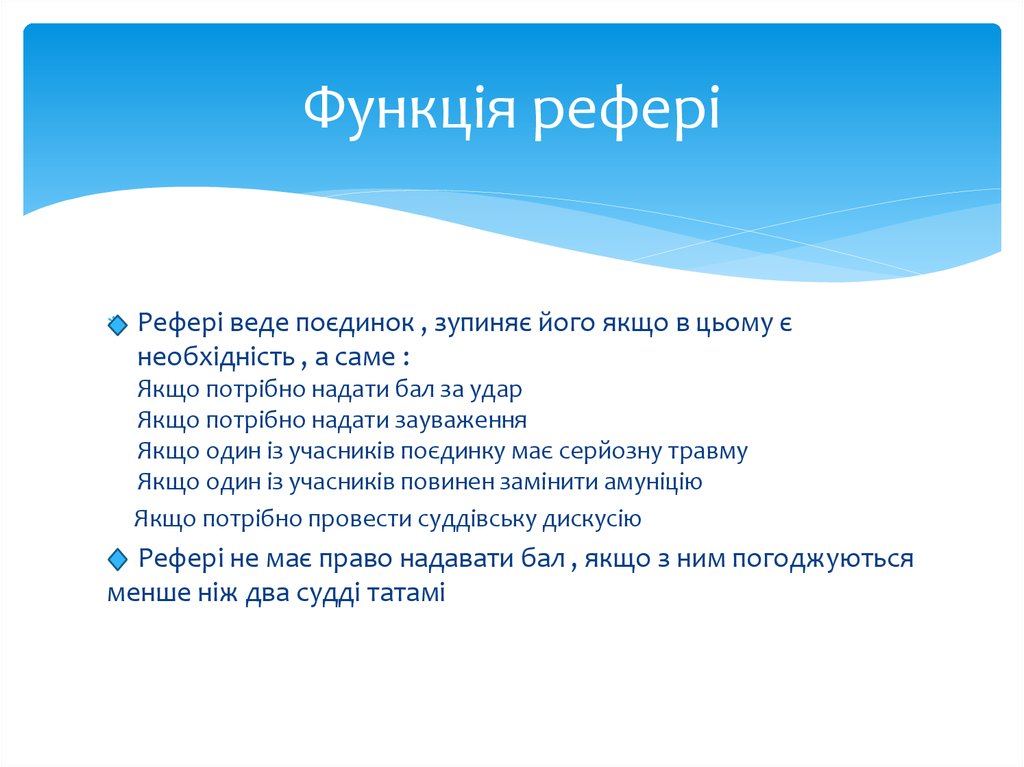 Функція рефері

Рефері веде поєдинок , зупиняє його якщо в цьому є необхідність , а саме :
Якщо потрібно надати бал за удар
Якщо потрібно надати зауваження
Якщо один із учасників поєдинку має серйозну травму
Якщо один із учасників повинен замінити амуніцію
Якщо потрібно провести суддівську дискусію

Рефері не має право надавати бал , якщо з ним погоджуються менше ніж два судді татамі